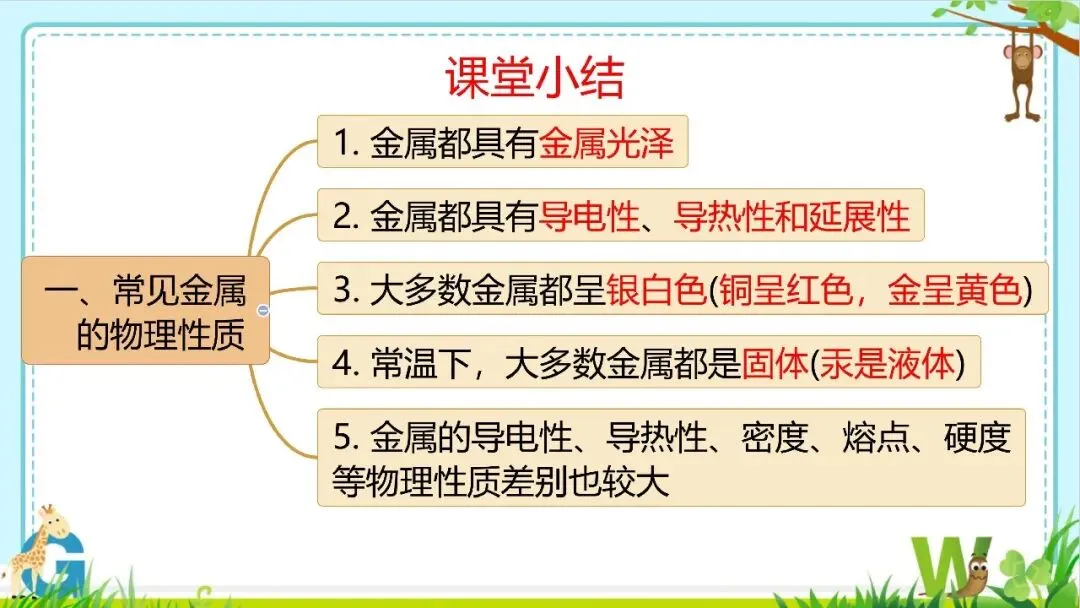 课堂小结

一、常见金属的物理性质

1. 金属都具有金属光泽

2. 金属都具有导电性、导热性和延展性

3. 大多数金属都呈银白色(铜呈红色，金呈黄色)

4. 常温下，大多数金属都是固体(汞是液体)

5. 金属的导电性、导热性、密度、熔点、硬度等物理性质差别也较大

G

W